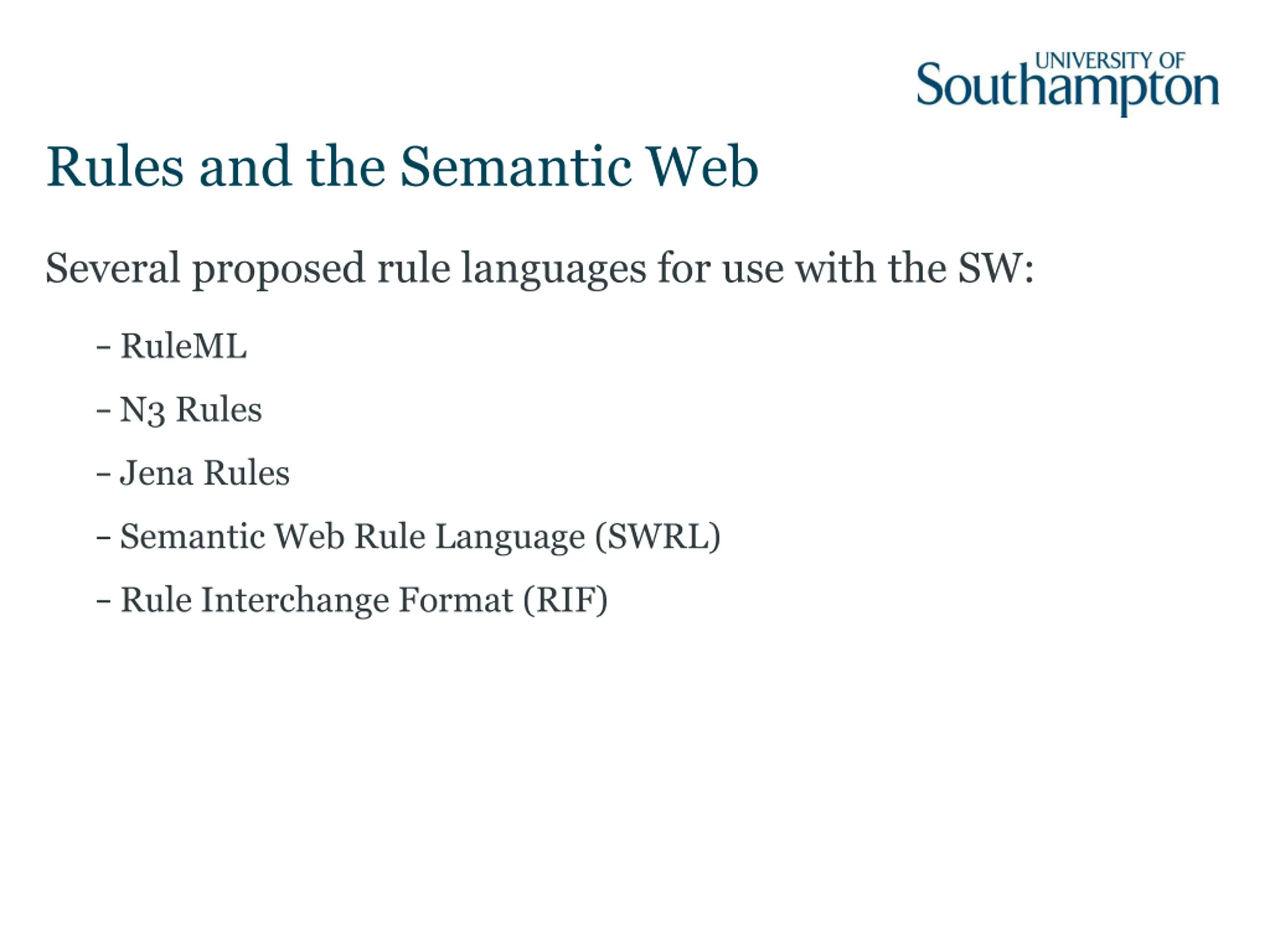 UNIVERSITY OF Southampton

Rules and the Semantic Web

Several proposed rule languages for use with the SW:

– RuleML

– N3 Rules

– Jena Rules

– Semantic Web Rule Language (SWRL)

– Rule Interchange Format (RIF)